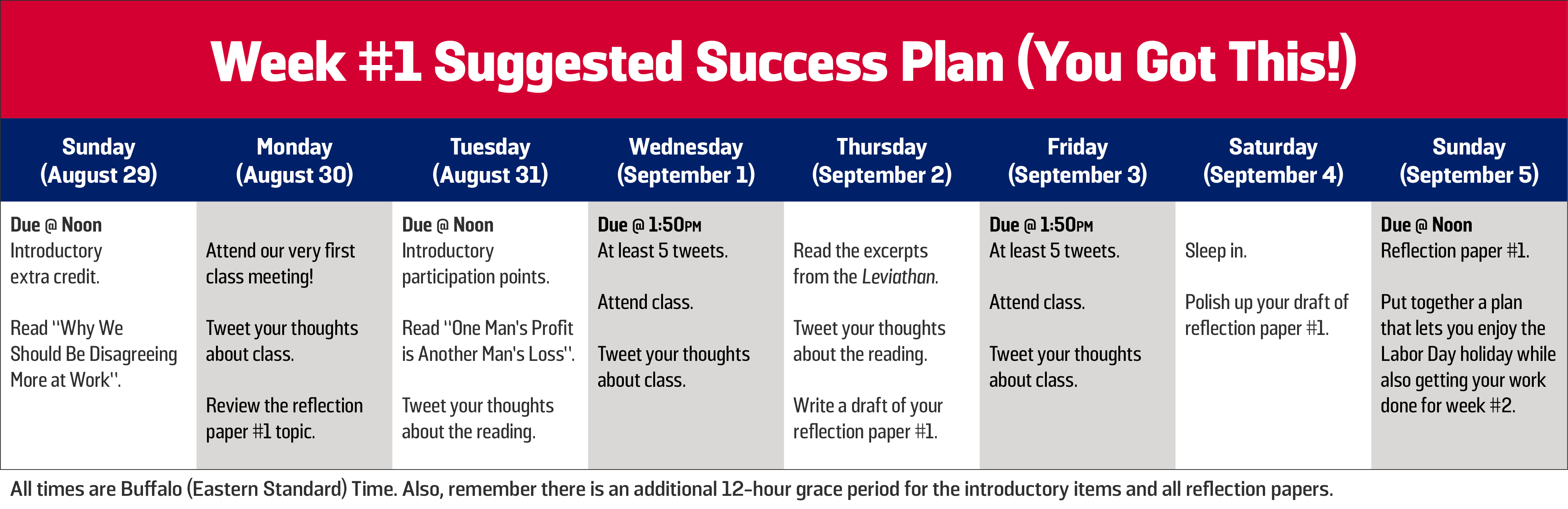 Week #1 Suggested Success Plan (You Got This!)

| Sunday (August 29) | Monday (August 30) | Tuesday (August 31) | Wednesday (September 1) | Thursday (September 2) | Friday (September 3) | Saturday (September 4) | Sunday (September 5) |
|---|---|---|---|---|---|---|---|
| Due @ Noon Introductory extra credit. Read "Why We Should Be Disagreeing More at Work". | Attend our very first class meeting! Tweet your thoughts about class. Review the reflection paper #1 topic. | Due @ Noon Introductory participation points. Read "One Man's Profit is Another Man's Loss". Tweet your thoughts about the reading. | Due @ 1:50PM At least 5 tweets. Attend class. Tweet your thoughts about class. | Read the excerpts from the Leviathan. Tweet your thoughts about the reading. Write a draft of your reflection paper #1. | Due @ 1:50PM At least 5 tweets. Attend class. Tweet your thoughts about class. | Sleep in. Polish up your draft of reflection paper #1. | Due @ Noon Reflection paper #1. Put together a plan that lets you enjoy the Labor Day holiday while also getting your work done for week #2. |

All times are Buffalo (Eastern Standard) Time. Also, remember there is an additional 12-hour grace period for the introductory items and all reflection papers.